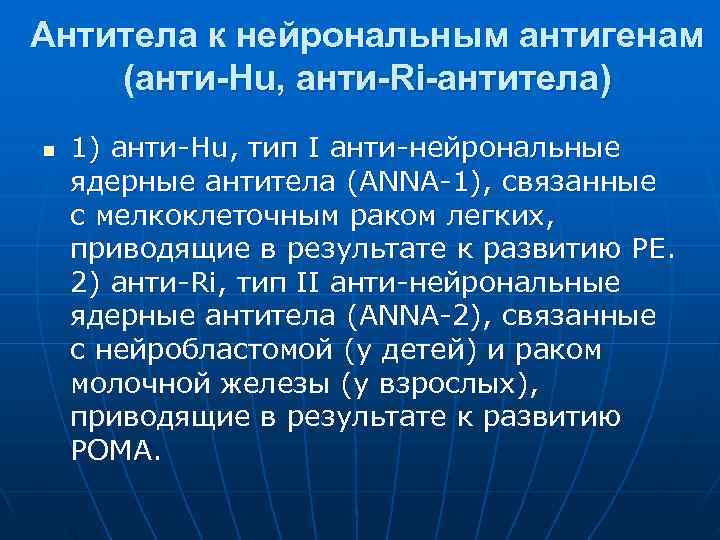 Антитела к нейрональным антигенам (анти-Hu, анти-Ri-антитела)

1) анти-Hu, тип I анти-нейрональные ядерные антитела (ANNA-1), связанные с мелкоклеточным раком легких, приводящие в результате к развитию PE. 2) анти-Ri, тип II анти-нейрональные ядерные антитела (ANNA-2), связанные с нейробластомой (у детей) и раком молочной железы (у взрослых), приводящие в результате к развитию POMA.